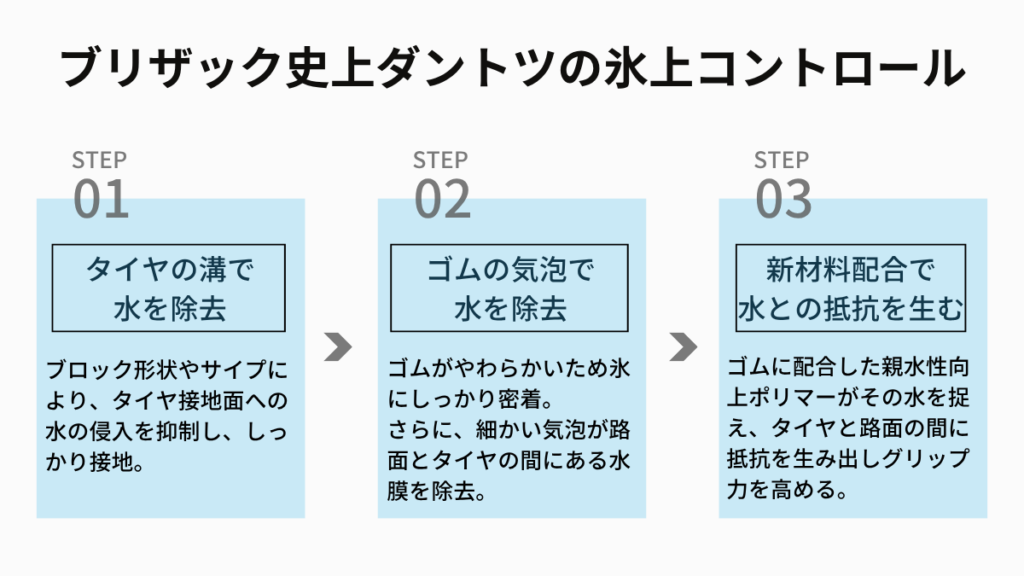 ブリザック史上ダントツの氷上コントロール

STEP
01

タイヤの溝で
水を除去

ブロック形状やサイプにより、タイヤ接地面への水の侵入を抑制し、しっかり接地。

STEP
02

ゴムの気泡で
水を除去

ゴムがやわらかいため氷にしっかり密着。
さらに、細かい気泡が路面とタイヤの間にある水膜を除去。

STEP
03

新材料配合で
水との抵抗を生む

ゴムに配合した親水性向上ポリマーがその水を捉え、タイヤと路面の間に抵抗を生み出しグリップ力を高める。